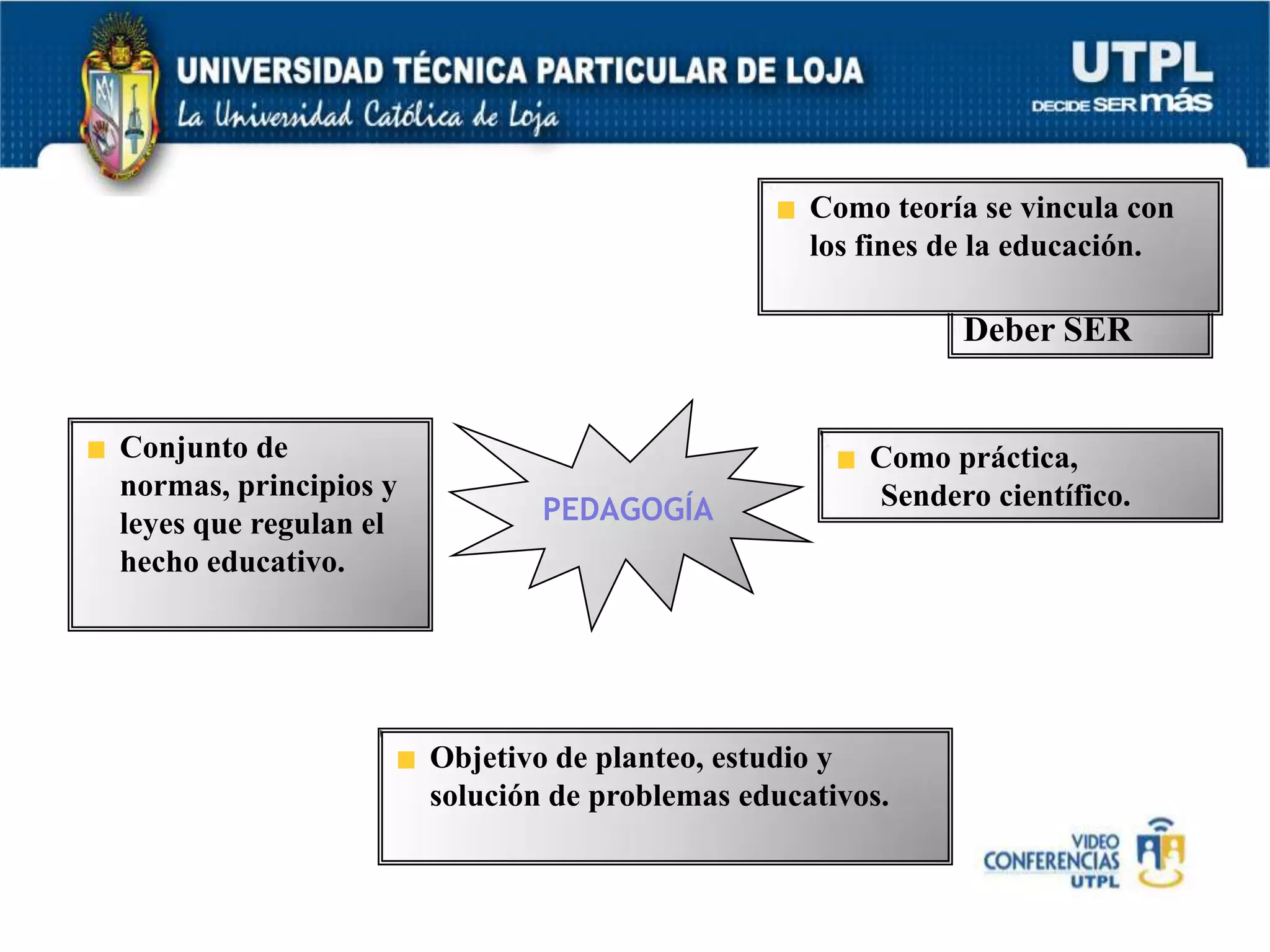 UNIVERSIDAD TÉCNICA PARTICULAR DE LOJA
La Universidad Católica de Loja

UTPL
DECIDE SER más

Como teoría se vincula con los fines de la educación.

Deber SER

Conjunto de normas, principios y leyes que regulan el hecho educativo.

PEDAGOGÍA

Como práctica, Sendero científico.

Objetivo de planteo, estudio y solución de problemas educativos.

VIDEO CONFERENCIAS UTPL